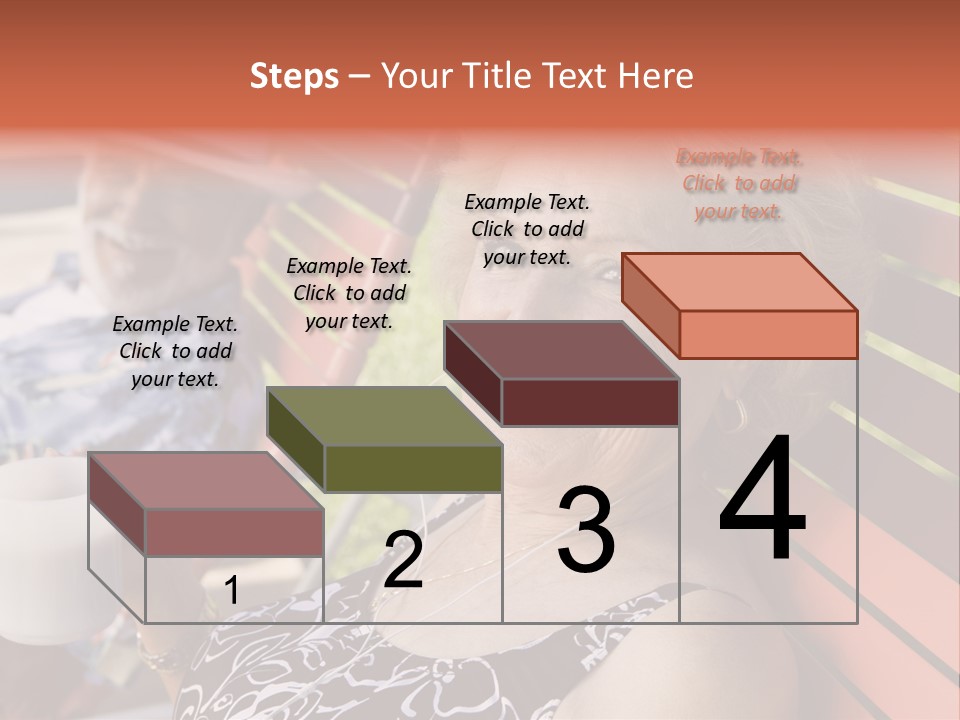 Steps – Your Title Text Here

Example Text. Click to add your text.

Example Text. Click to add your text.

Example Text. Click to add your text.

Example Text. Click to add your text.

1

2

3

4